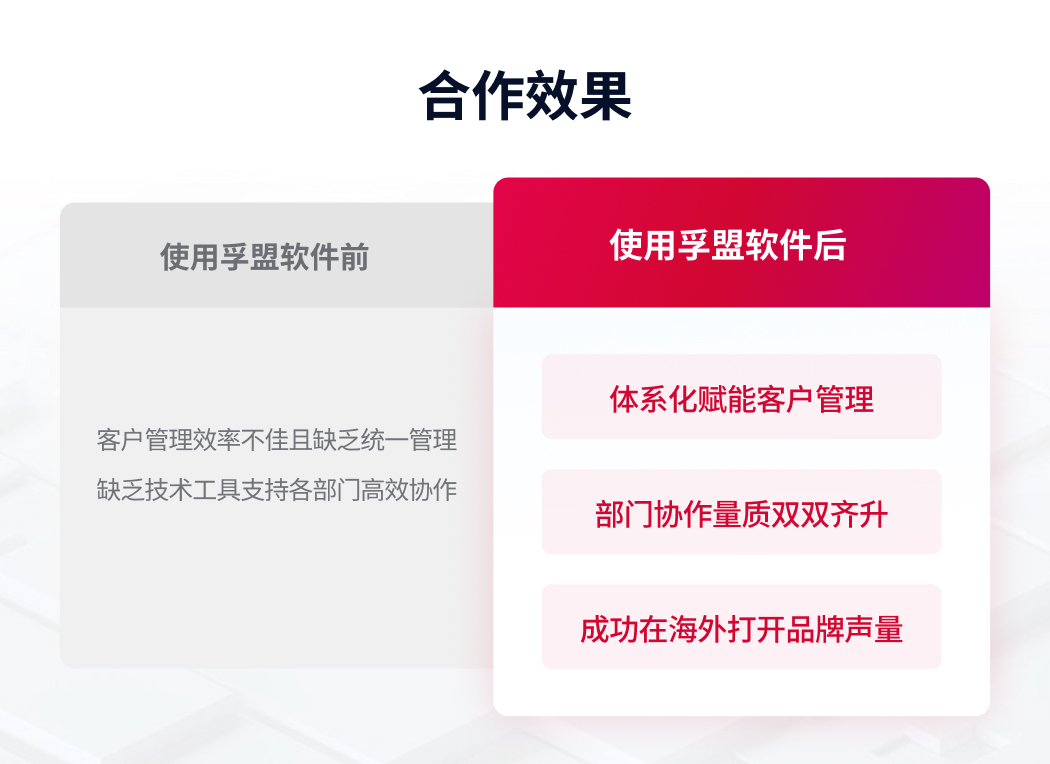 合作效果

使用孚盟软件前

客户管理效率不佳且缺乏统一管理
缺乏技术工具支持各部门高效协作

使用孚盟软件后

体系化赋能客户管理

部门协作量质双双齐升

成功在海外打开品牌声量